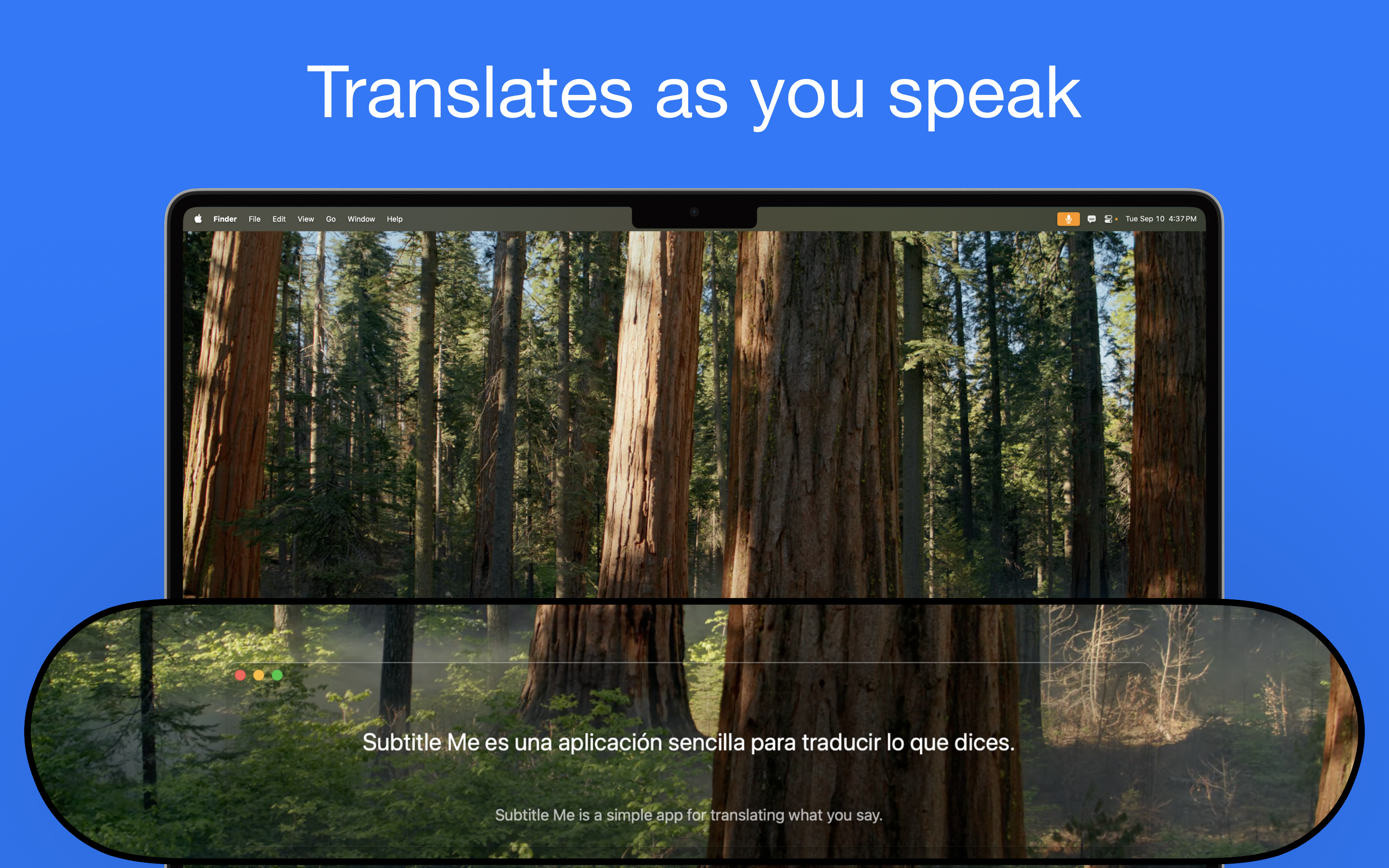 Translates as you speak

Finder File Edit View Go Window Help

Tue Sep 10 4:37 PM

Subtitle Me es una aplicación sencilla para traducir lo que dices.

Subtitle Me is a simple app for translating what you say.